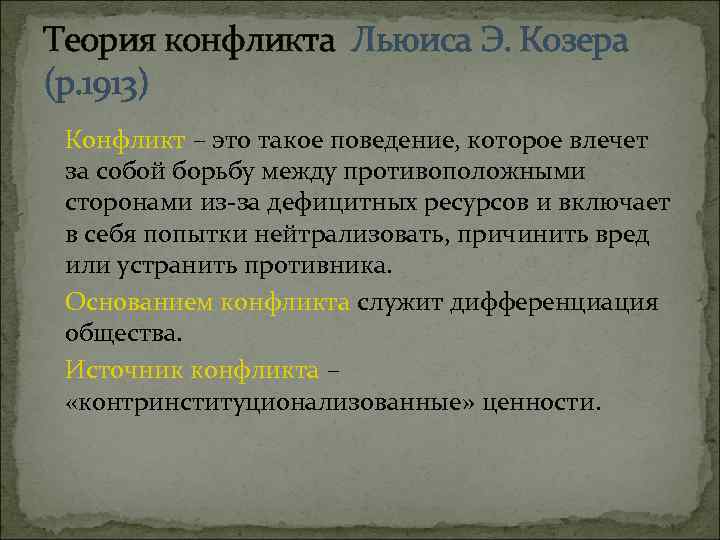 Теория конфликта Льюиса Э. Козера (р.1913)

Конфликт – это такое поведение, которое влечет за собой борьбу между противоположными сторонами из-за дефицитных ресурсов и включает в себя попытки нейтрализовать, причинить вред или устранить противника.

Основанием конфликта служит дифференциация общества.

Источник конфликта – «контринституционализованные» ценности.